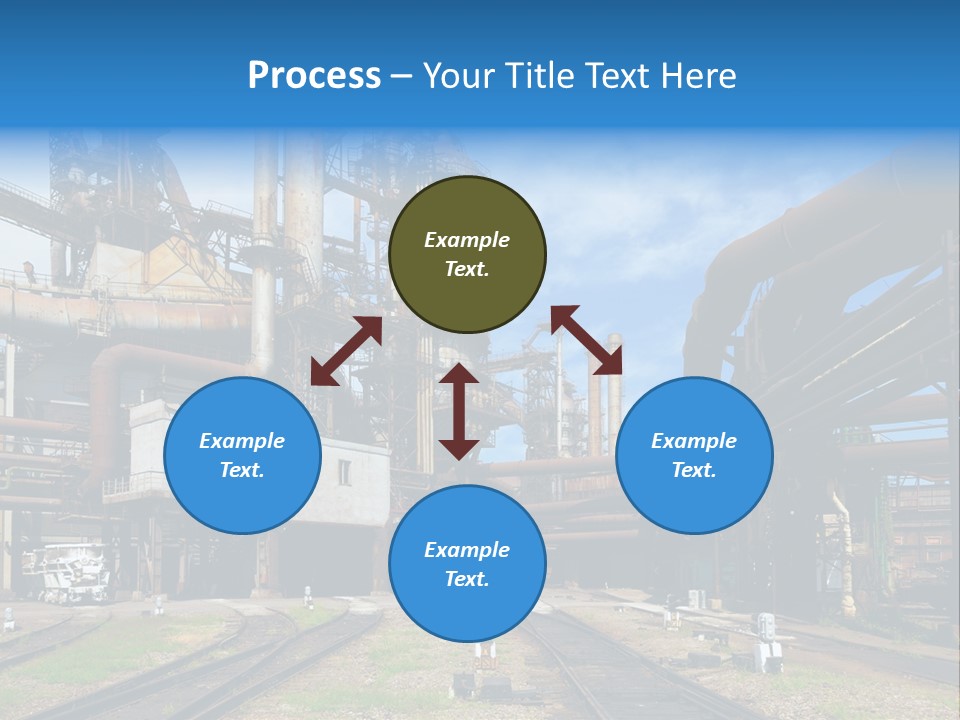 Process – Your Title Text Here

Example Text.

Example Text.

Example Text.

Example Text.